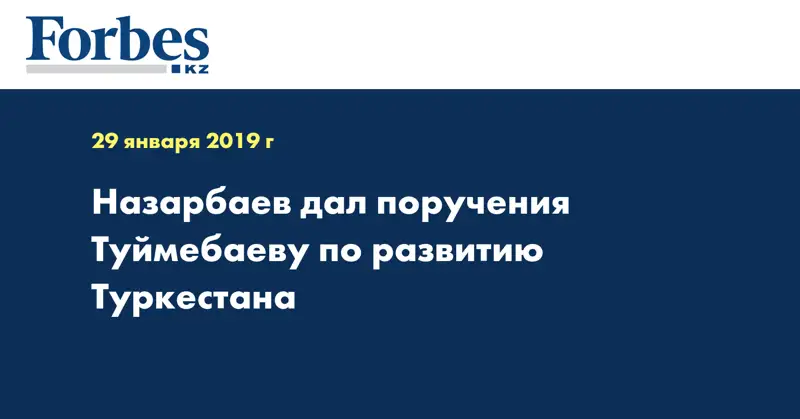 Forbes
KZ

29 января 2019 г

Назарбаев дал поручения Туймебаеву по развитию Туркестана